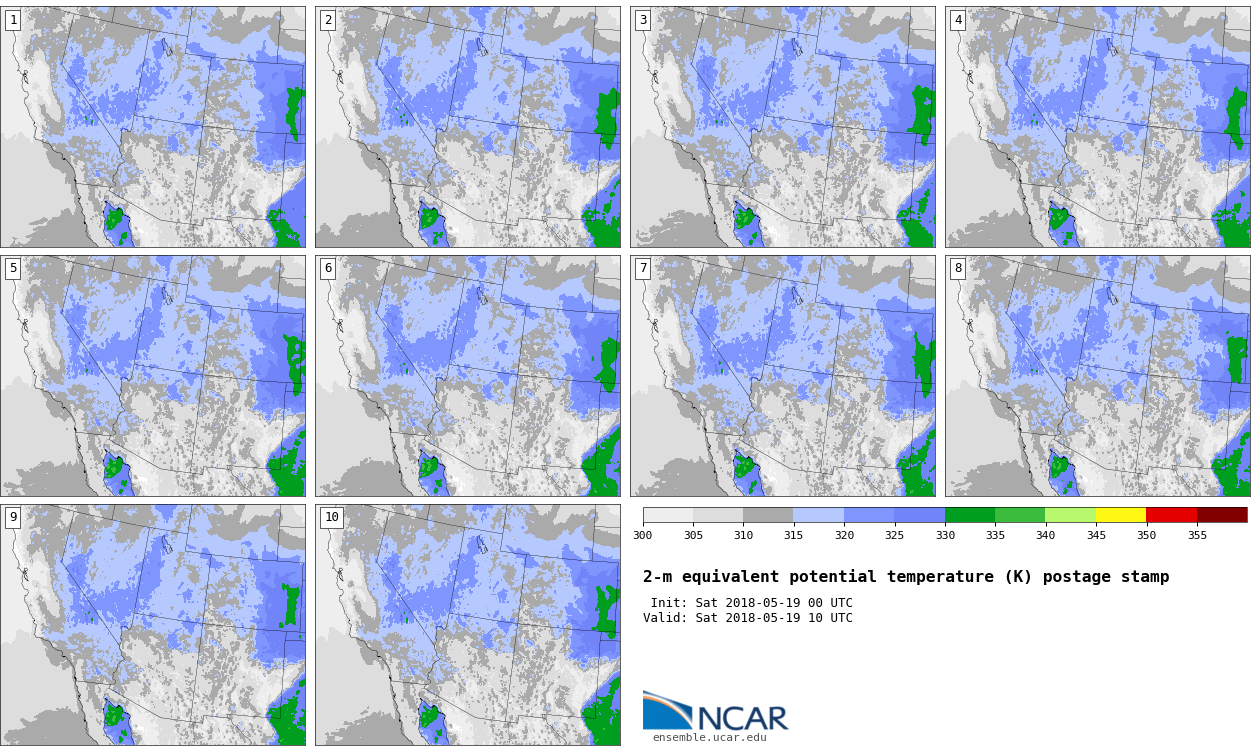 1

2

3

4

5

6

7

8

9

10

300 305 310 315 320 325 330 335 340 345 350 355

2-m equivalent potential temperature (K) postage stamp

Init: Sat 2018-05-19 00 UTC
Valid: Sat 2018-05-19 10 UTC

NCAR
ensemble.ucar.edu